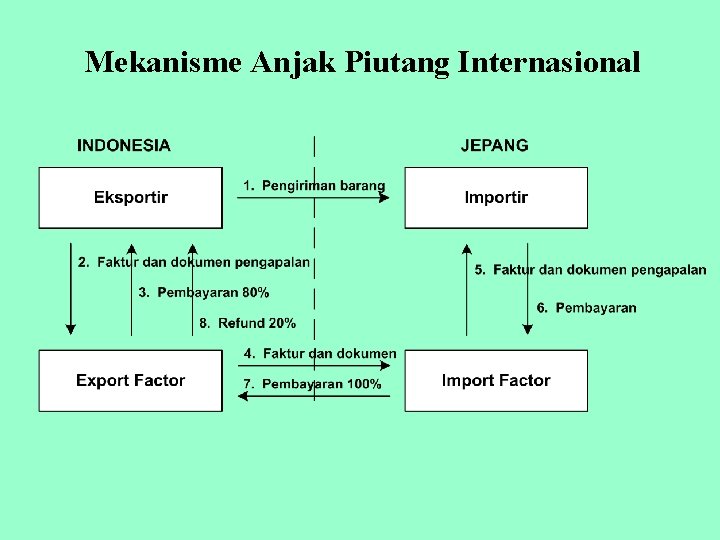 Mekanisme Anjak Piutang Internasional

INDONESIA

JEPANG

Eksportir

1. Pengiriman barang

Importir

2. Faktur dan dokumen pengapalan

3. Pembayaran 80%

8. Refund 20%

5. Faktur dan dokumen pengapalan

6. Pembayaran

Export Factor

4. Faktur dan dokumen

7. Pembayaran 100%

Import Factor